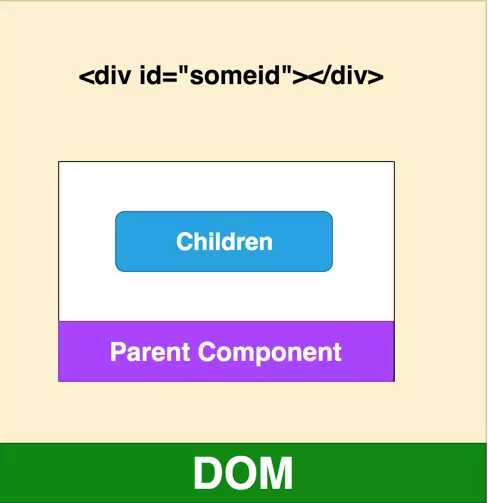 <div id="someid"></div>

Children

Parent Component

DOM